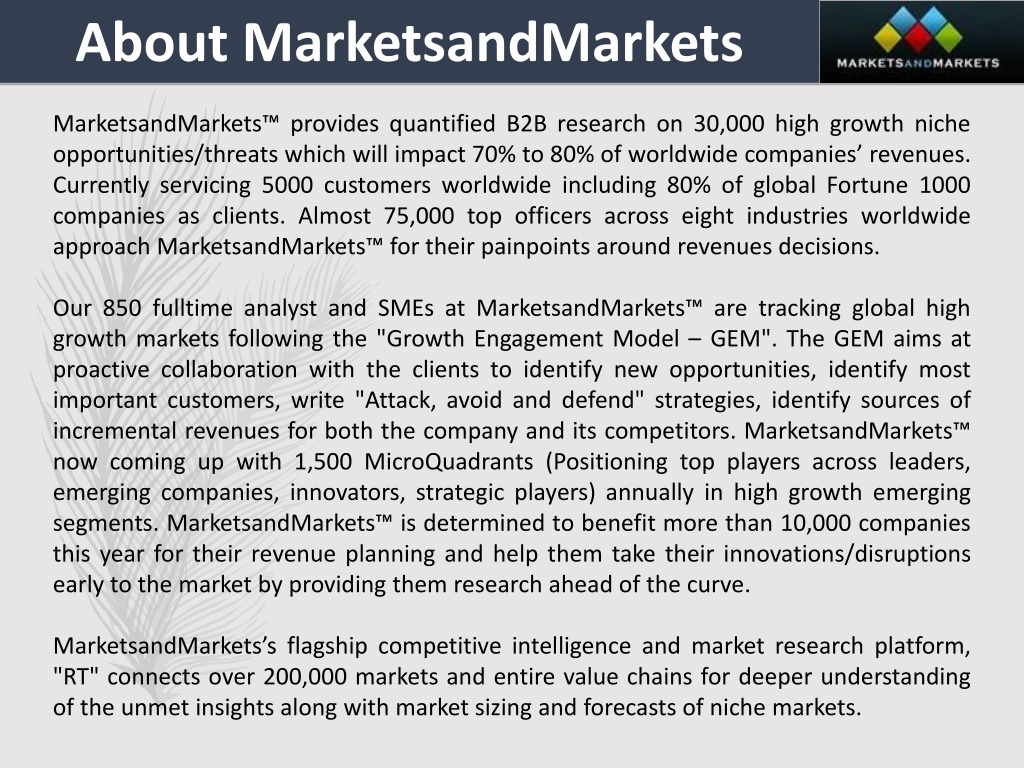 About MarketsandMarkets

MARKETSANDMARKETS

MarketsandMarkets™ provides quantified B2B research on 30,000 high growth niche opportunities/threats which will impact 70% to 80% of worldwide companies' revenues. Currently servicing 5000 customers worldwide including 80% of global Fortune 1000 companies as clients. Almost 75,000 top officers across eight industries worldwide approach MarketsandMarkets™ for their painpoints around revenues decisions.

Our 850 fulltime analyst and SMEs at MarketsandMarkets™ are tracking global high growth markets following the "Growth Engagement Model – GEM". The GEM aims at proactive collaboration with the clients to identify new opportunities, identify most important customers, write "Attack, avoid and defend" strategies, identify sources of incremental revenues for both the company and its competitors. MarketsandMarkets™ now coming up with 1,500 MicroQuadrants (Positioning top players across leaders, emerging companies, innovators, strategic players) annually in high growth emerging segments. MarketsandMarkets™ is determined to benefit more than 10,000 companies this year for their revenue planning and help them take their innovations/disruptions early to the market by providing them research ahead of the curve.

MarketsandMarkets's flagship competitive intelligence and market research platform, "RT" connects over 200,000 markets and entire value chains for deeper understanding of the unmet insights along with market sizing and forecasts of niche markets.